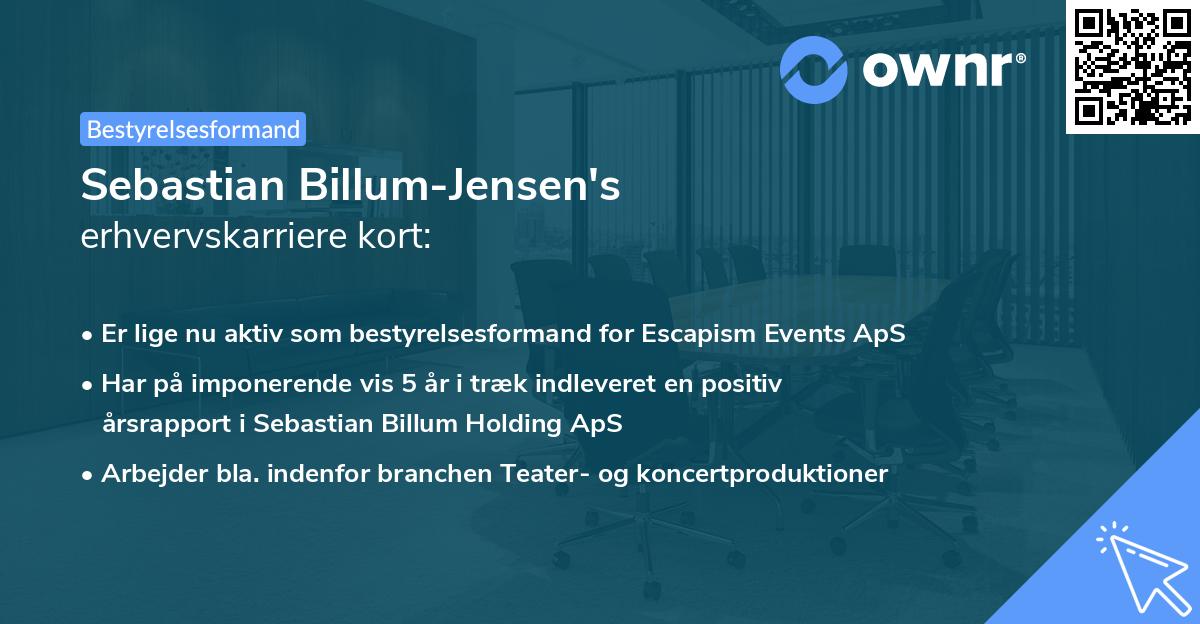 ownr®

Bestyrelsesformand

Sebastian Billum-Jensen's
erhvervskarriere kort:

• Er lige nu aktiv som bestyrelsesformand for Escapism Events ApS
• Har på imponerende vis 5 år i træk indleveret en positiv årsrapport i Sebastian Billum Holding ApS
• Arbejder bla. indenfor branchen Teater- og koncertproduktioner